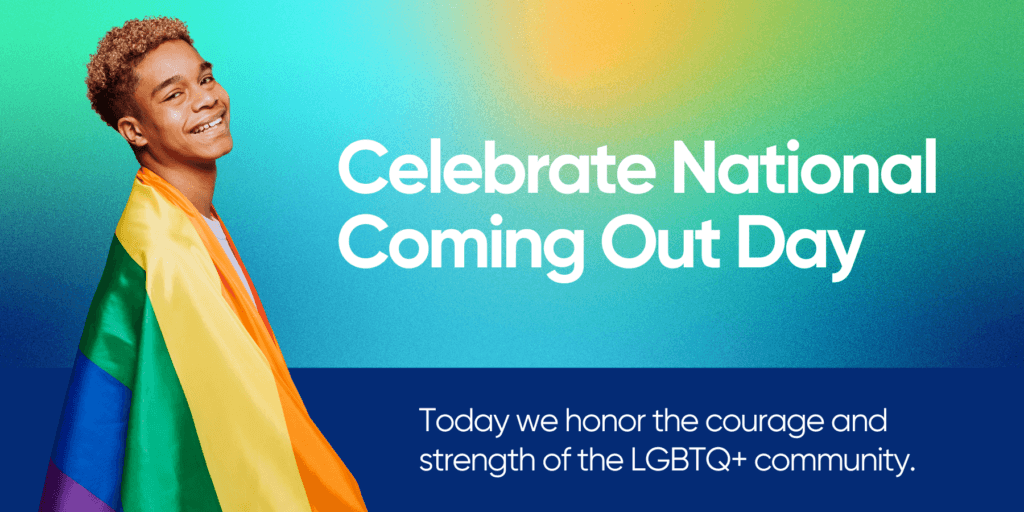 Celebrate National Coming Out Day

Today we honor the courage and strength of the LGBTQ+ community.